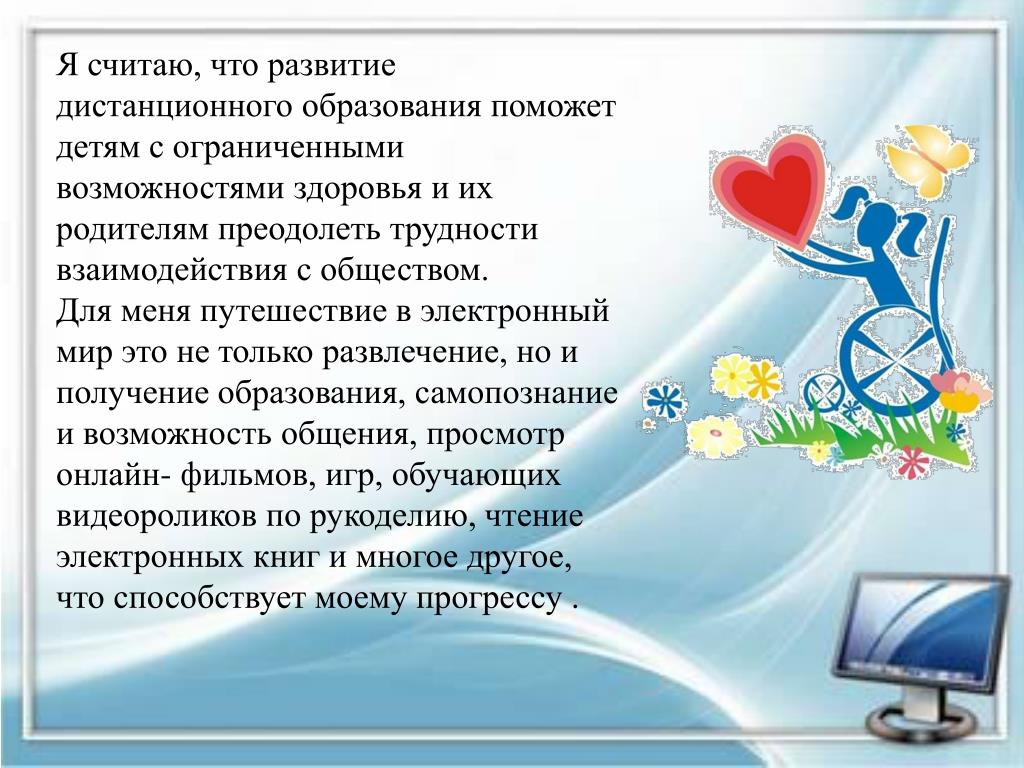 Я считаю, что развитие дистанционного образования поможет детям с ограниченными возможностями здоровья и их родителям преодолеть трудности взаимодействия с обществом.
Для меня путешествие в электронный мир это не только развлечение, но и получение образования, самопознание и возможность общения, просмотр онлайн- фильмов, игр, обучающих видеороликов по рукоделию, чтение электронных книг и многое другое, что способствует моему прогрессу .